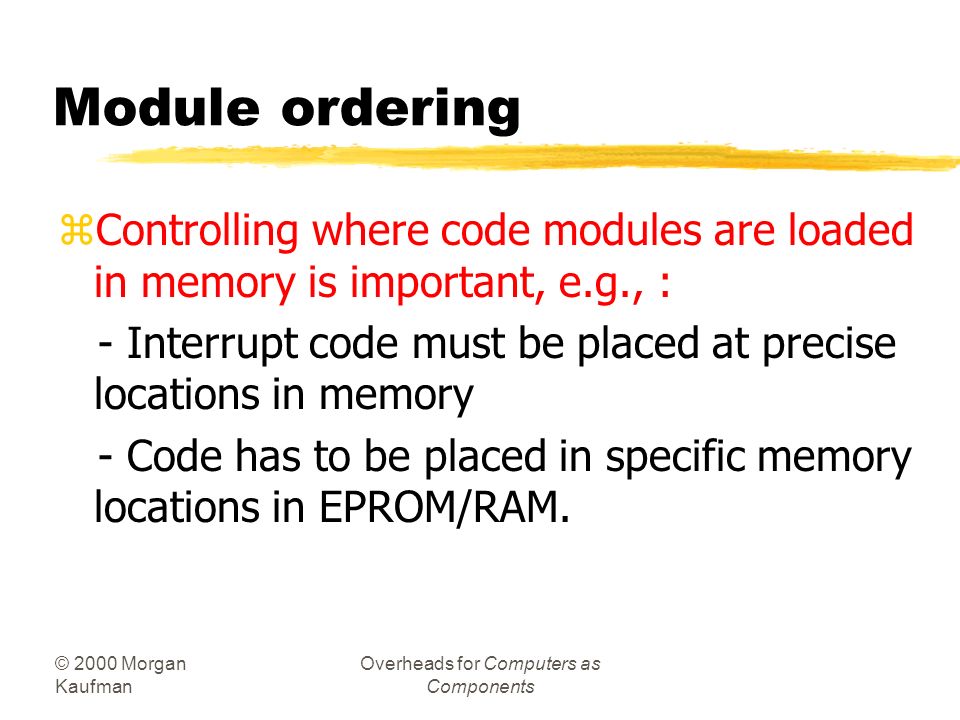 Module ordering

⌘Controlling where code modules are loaded in memory is important, e.g., :

- Interrupt code must be placed at precise locations in memory

- Code has to be placed in specific memory locations in EPROM/RAM.

© 2000 Morgan Kaufman

Overheads for Computers as Components